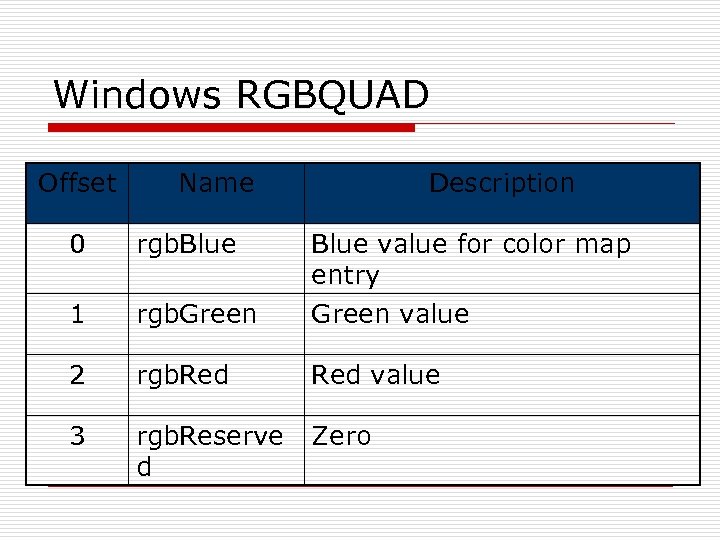 Windows RGBQUAD

| Offset | Name | Description |
|---|---|---|
| 0 | rgbBlue | Blue value for color map entry |
| 1 | rgbGreen | Green value |
| 2 | rgbRed | Red value |
| 3 | rgbReserved | Zero |